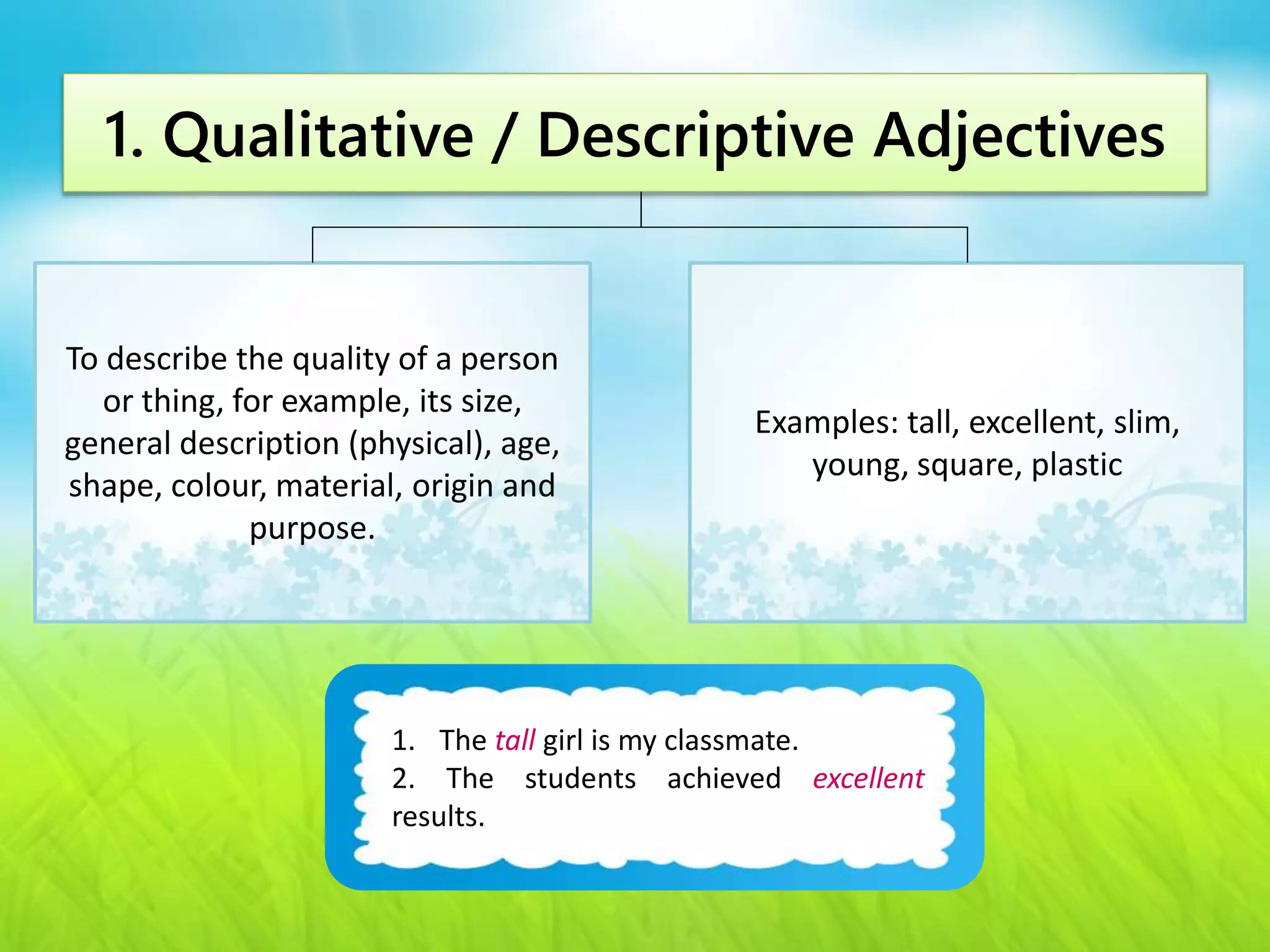 1. Qualitative / Descriptive Adjectives

To describe the quality of a person or thing, for example, its size, general description (physical), age, shape, colour, material, origin and purpose.

Examples: tall, excellent, slim, young, square, plastic

1. The tall girl is my classmate.
2. The students achieved excellent results.